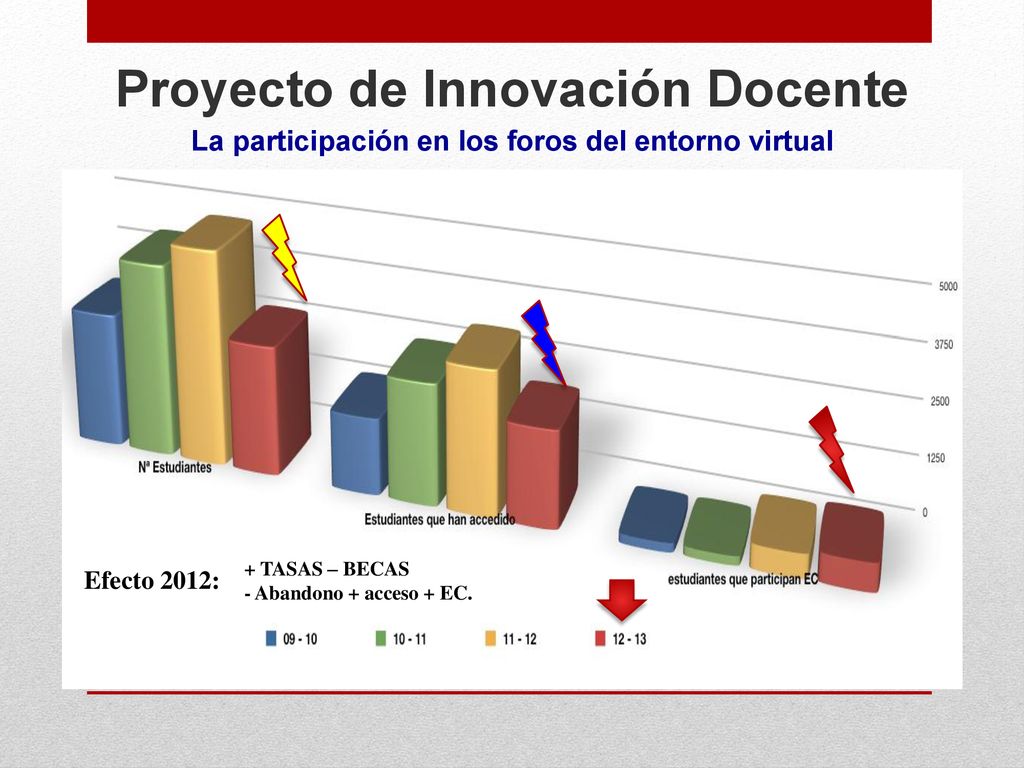 Proyecto de Innovación Docente

La participación en los foros del entorno virtual

5000
3750
2500
1250
0

Nº Estudiantes

Estudiantes que han accedido

estudiantes que participan EC

Efecto 2012:

+ TASAS – BECAS
- Abandono + acceso + EC.

09 - 10
10 - 11
11 - 12
12 - 13